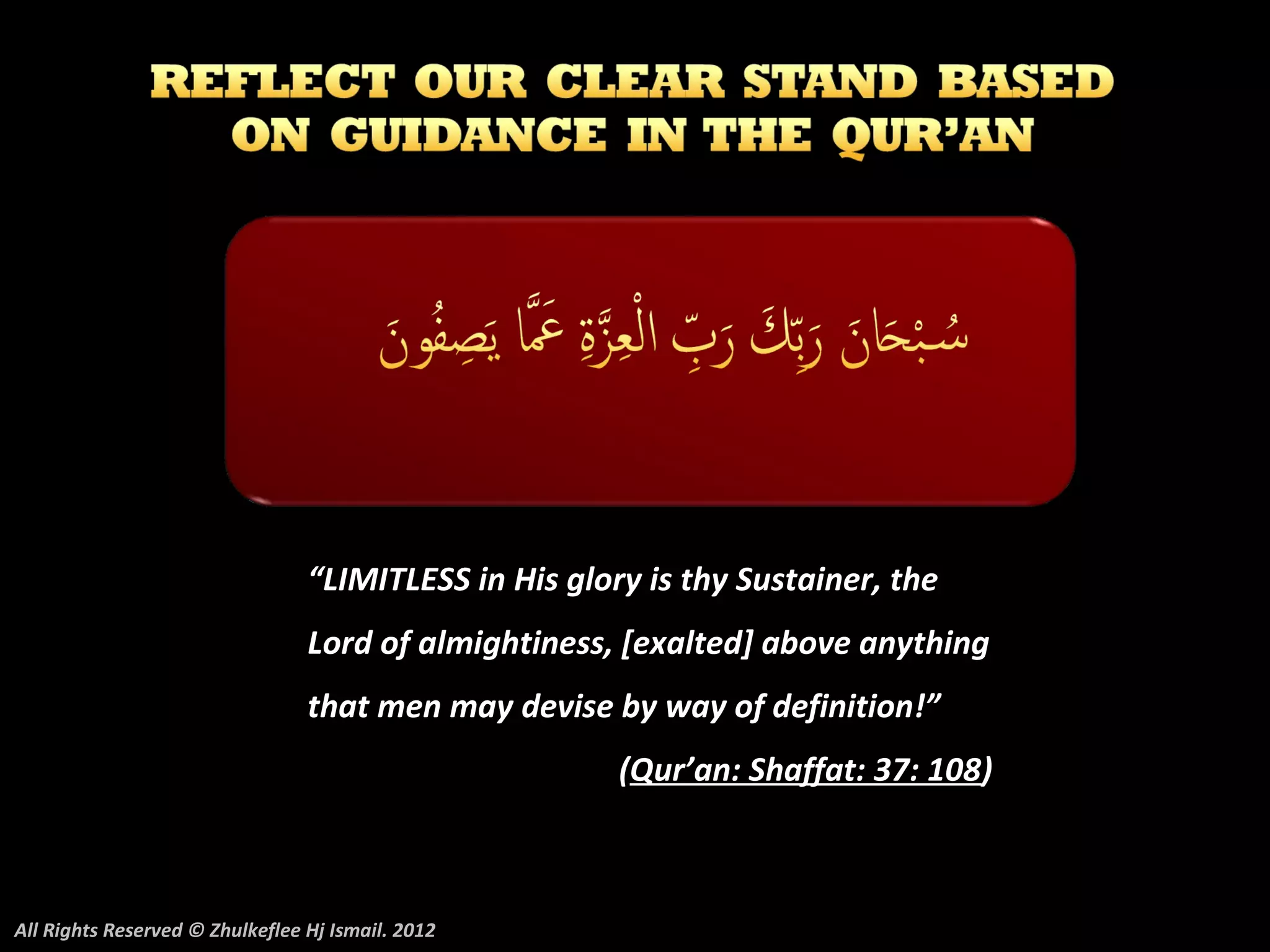 REFLECT OUR CLEAR STAND BASED ON GUIDANCE IN THE QUR'AN

سُبْحَانَ رَبِّكَ رَبِّ الْعِزَّةِ عَمَّا يَصِفُونَ

"LIMITLESS in His glory is thy Sustainer, the Lord of almightiness, [exalted] above anything that men may devise by way of definition!"

(Qur'an: Shaffat: 37: 108)

All Rights Reserved © Zhulkeflee Hj Ismail. 2012